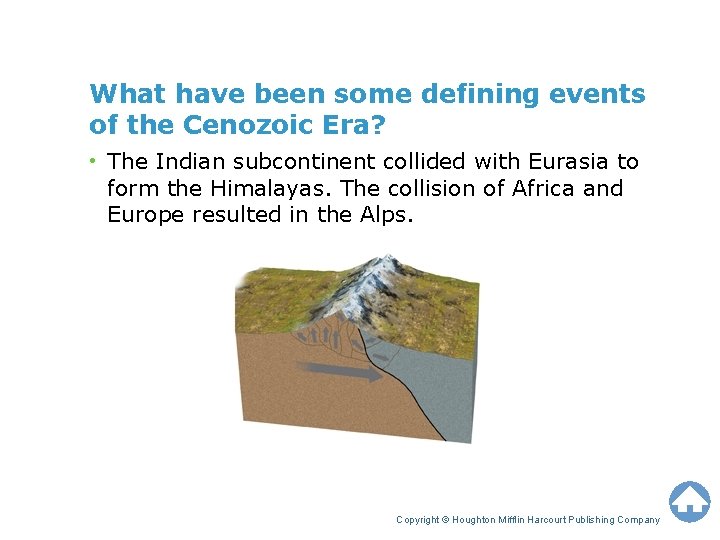 What have been some defining events of the Cenozoic Era?

• The Indian subcontinent collided with Eurasia to form the Himalayas. The collision of Africa and Europe resulted in the Alps.

Copyright © Houghton Mifflin Harcourt Publishing Company